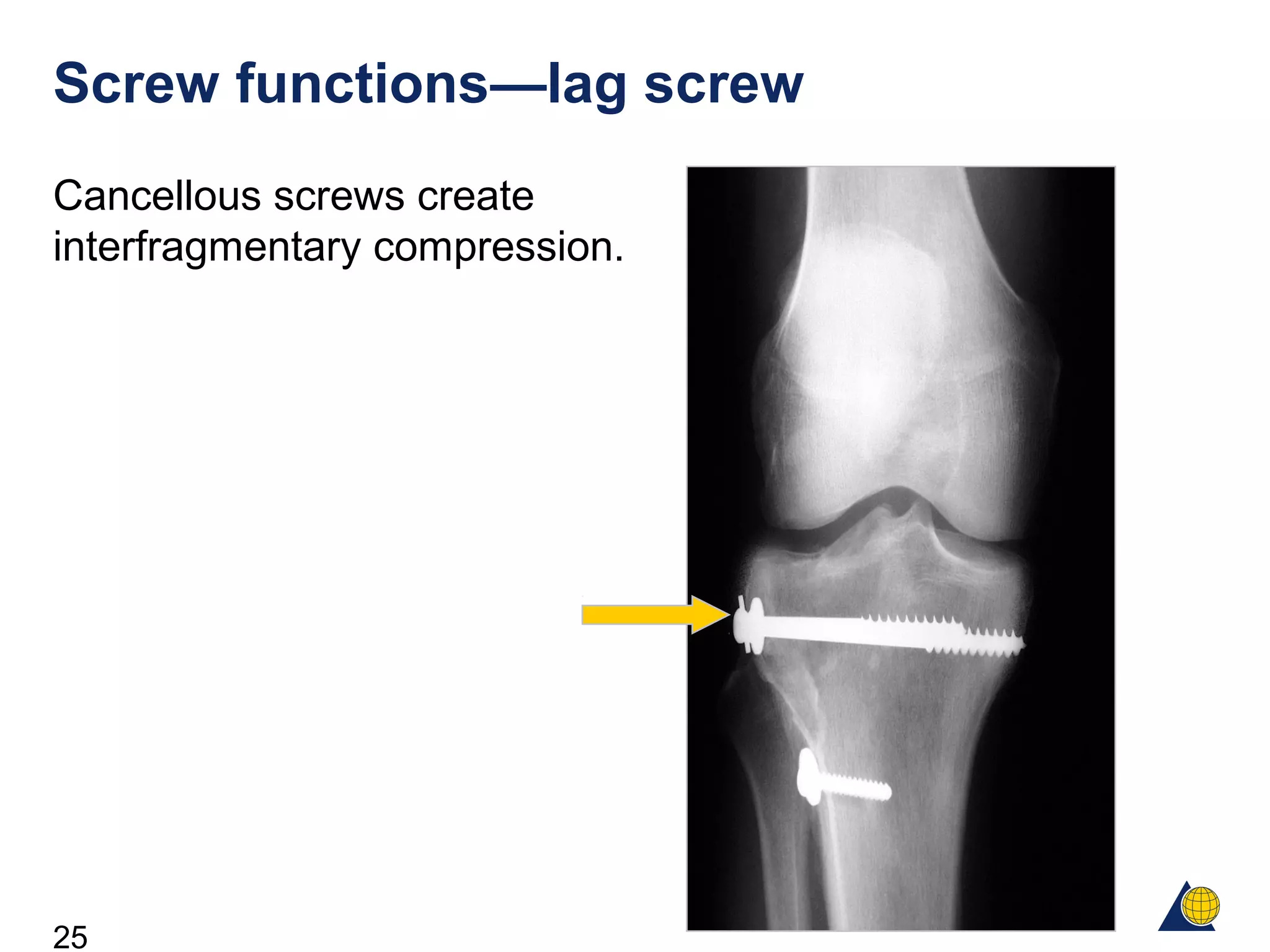 Screw functions—lag screw

Cancellous screws create interfragmentary compression.

25